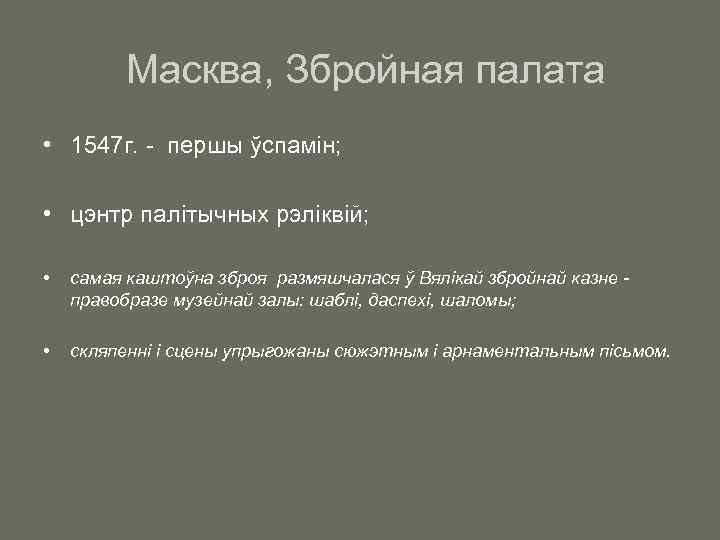 Масква, Збройная палата

• 1547г. - першы ўспамін;

• цэнтр палітычных рэліквій;

• самая каштоўна зброя размяшчалася ў Вялікай збройнай казне - правобразе музейнай залы: шаблі, даспехі, шаломы;

• скляпенні і сцены упрыгожаны сюжэтным і арнаментальным пісьмом.